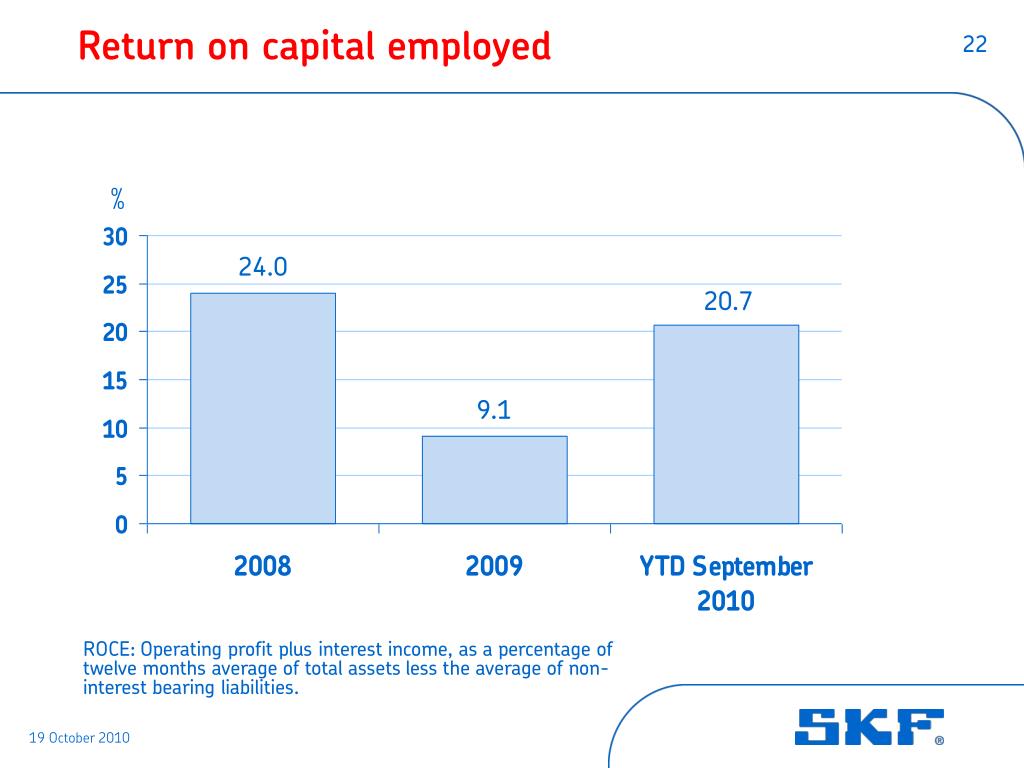 Return on capital employed

22

%

30
25
20
15
10
5
0

24.0

9.1

20.7

2008

2009

YTD September 2010

ROCE: Operating profit plus interest income, as a percentage of twelve months average of total assets less the average of non-interest bearing liabilities.

19 October 2010

SKF®